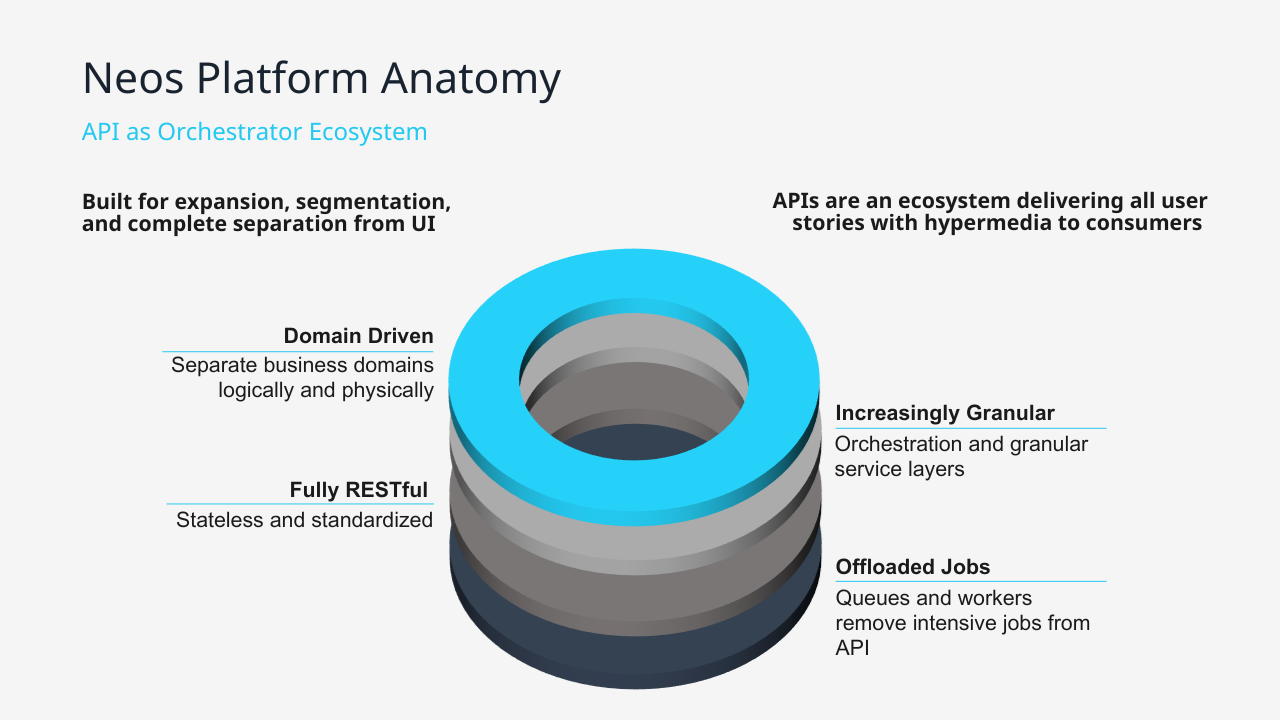 Neos Platform Anatomy

API as Orchestrator Ecosystem

Built for expansion, segmentation, and complete separation from UI

APIs are an ecosystem delivering all user stories with hypermedia to consumers

Domain Driven

Separate business domains logically and physically

Fully RESTful

Stateless and standardized

Increasingly Granular

Orchestration and granular service layers

Offloaded Jobs

Queues and workers remove intensive jobs from API